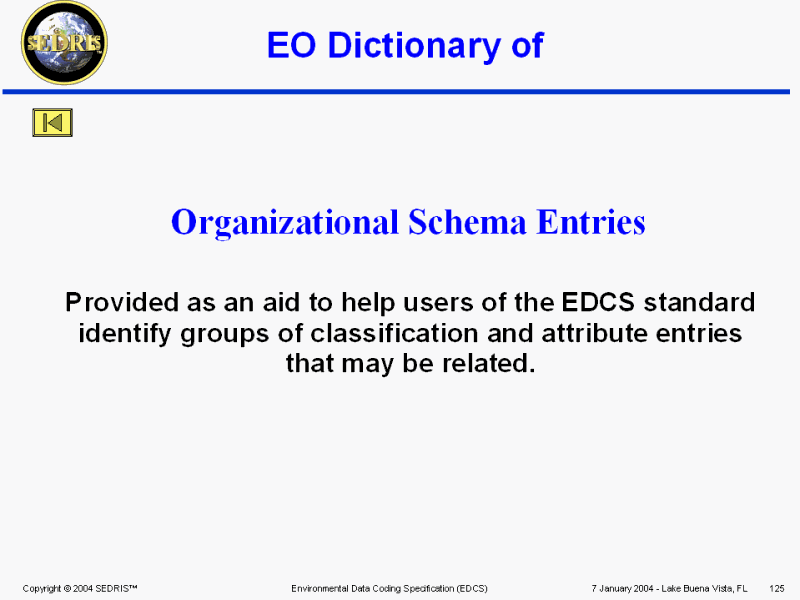 SEDRIS

EO Dictionary of

Organizational Schema Entries

Provided as an aid to help users of the EDCS standard identify groups of classification and attribute entries that may be related.

Copyright © 2004 SEDRIS™ Environmental Data Coding Specification (EDCS) 7 January 2004 - Lake Buena Vista, FL 125